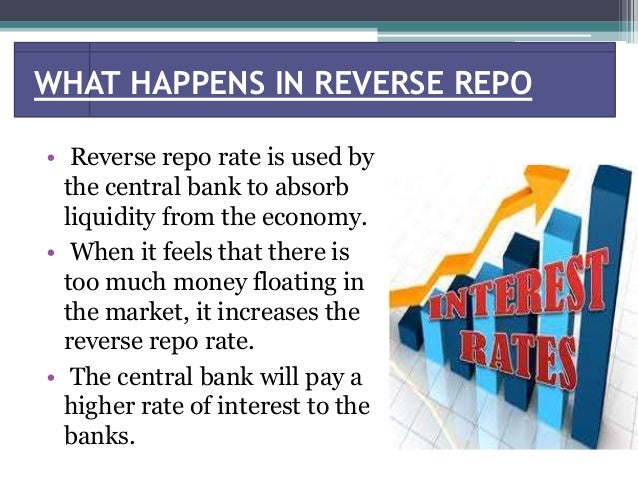 WHAT HAPPENS IN REVERSE REPO

• Reverse repo rate is used by the central bank to absorb liquidity from the economy.

• When it feels that there is too much money floating in the market, it increases the reverse repo rate.

• The central bank will pay a higher rate of interest to the banks.

INTEREST RATES